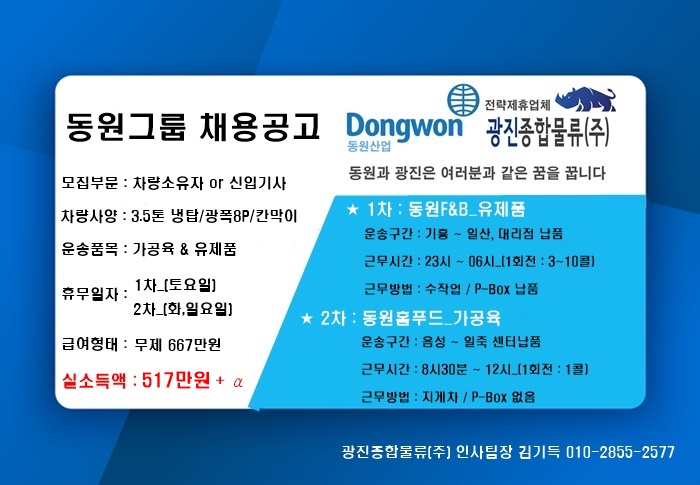 동원그룹 채용공고

Dongwon
동원산업

전략제휴업체
광진종합물류(주)

동원과 광진은 여러분과 같은 꿈을 꿉니다

모집부문 : 차량소유자 or 신입기사

차량사양 : 3.5톤 냉탑/광폭8P/칸막이

운송품목 : 가공육 & 유제품

휴무일자 : 1차_(토요일)
2차_(화,일요일)

급여형태 : 무제 667만원

실소득액 : 517만원 + $\alpha$

★ 1차 : 동원F&B_유제품
운송구간 : 기흥 ~ 일산, 대리점 납품
근무시간 : 23시 ~ 06시_(1회전 : 3~10콜)
근무방법 : 수작업 / P-Box 납품

★ 2차 : 동원홈푸드_가공육
운송구간 : 음성 ~ 일죽 센터납품
근무시간 : 8시30분 ~ 12시_(1회전 : 1콜)
근무방법 : 지게차 / P-Box 없음

광진종합물류(주) 인사팀장 김기득 010-2855-2577